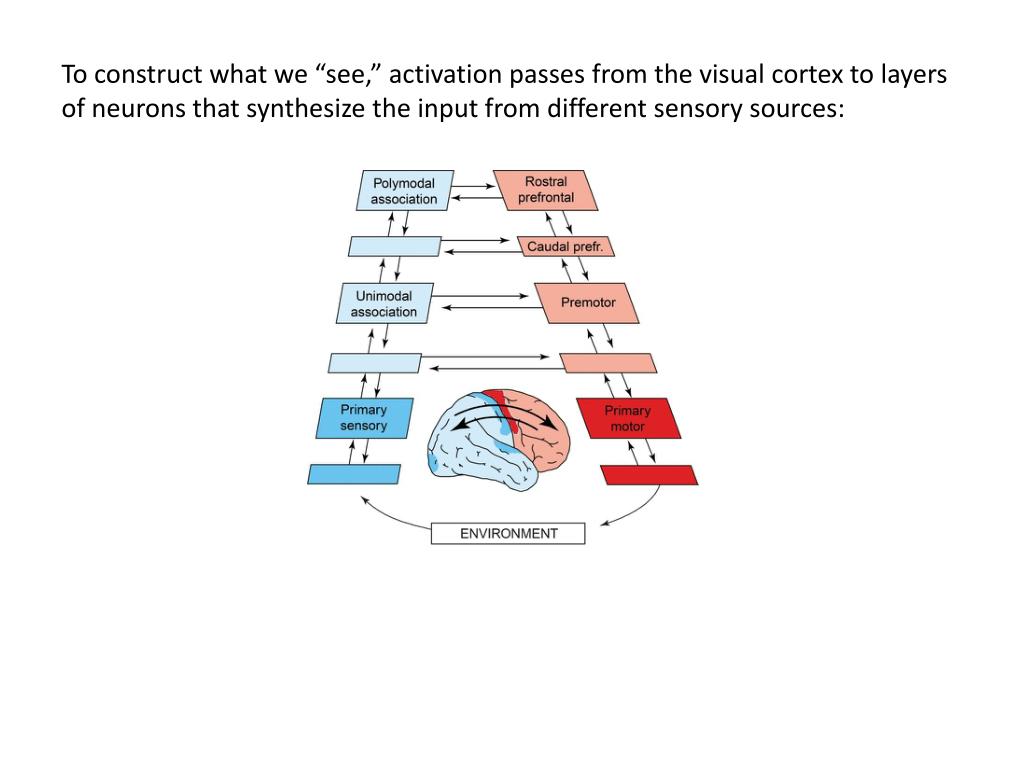 To construct what we “see,” activation passes from the visual cortex to layers of neurons that synthesize the input from different sensory sources:

Polymodal association

Rostral prefrontal

Caudal prefr.

Unimodal association

Premotor

Primary sensory

Primary motor

ENVIRONMENT